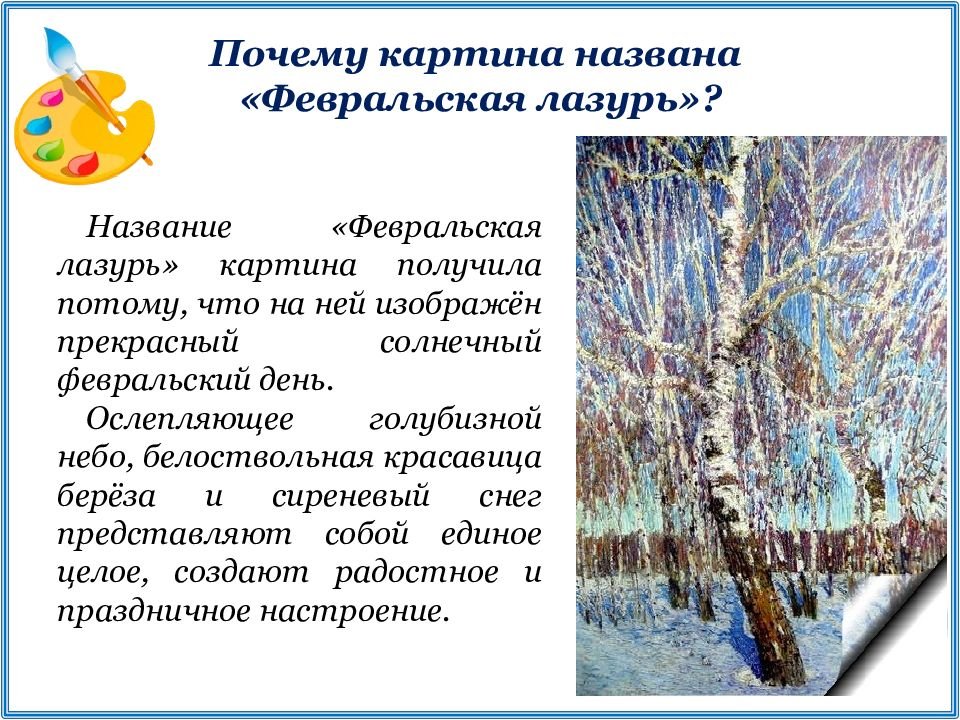 Почему картина названа «Февральская лазурь»?

Название «Февральская лазурь» картина получила потому, что на ней изображён прекрасный солнечный февральский день.

Ослепляющее голубизной небо, белоствольная красавица берёза и сиреневый снег представляют собой единое целое, создают радостное и праздничное настроение.